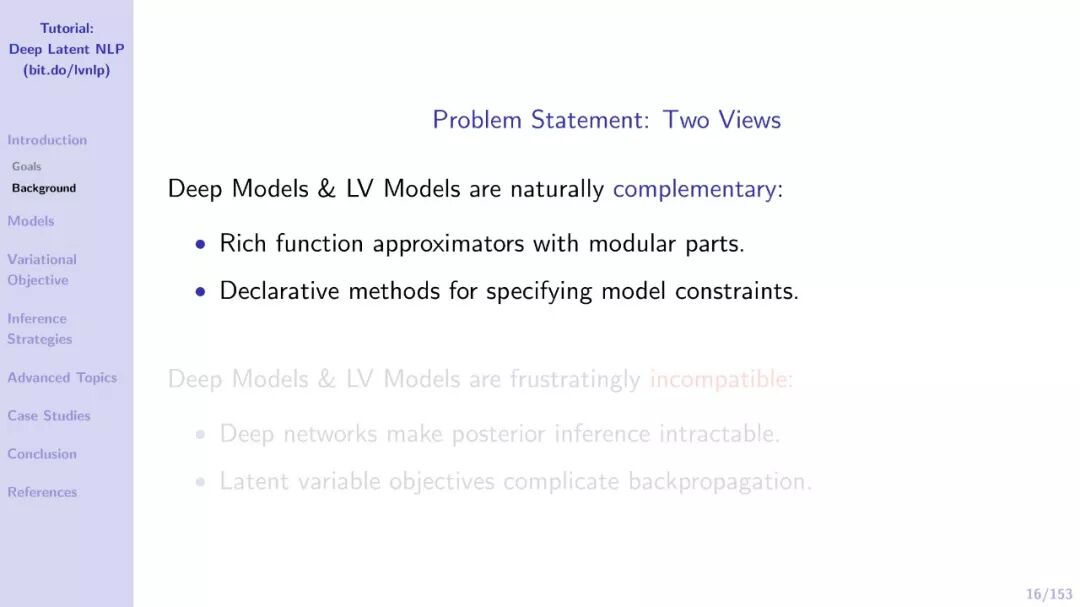 Tutorial: Deep Latent NLP (bit.do/lvnlp)

Introduction
Goals
Background
Models
Variational Objective
Inference Strategies
Advanced Topics
Case Studies
Conclusion
References

Problem Statement: Two Views

Deep Models & LV Models are naturally complementary:

• Rich function approximators with modular parts.
• Declarative methods for specifying model constraints.

Deep Models & LV Models are frustratingly incompatible:

• Deep networks make posterior inference intractable.
• Latent variable objectives complicate backpropagation.

16/153